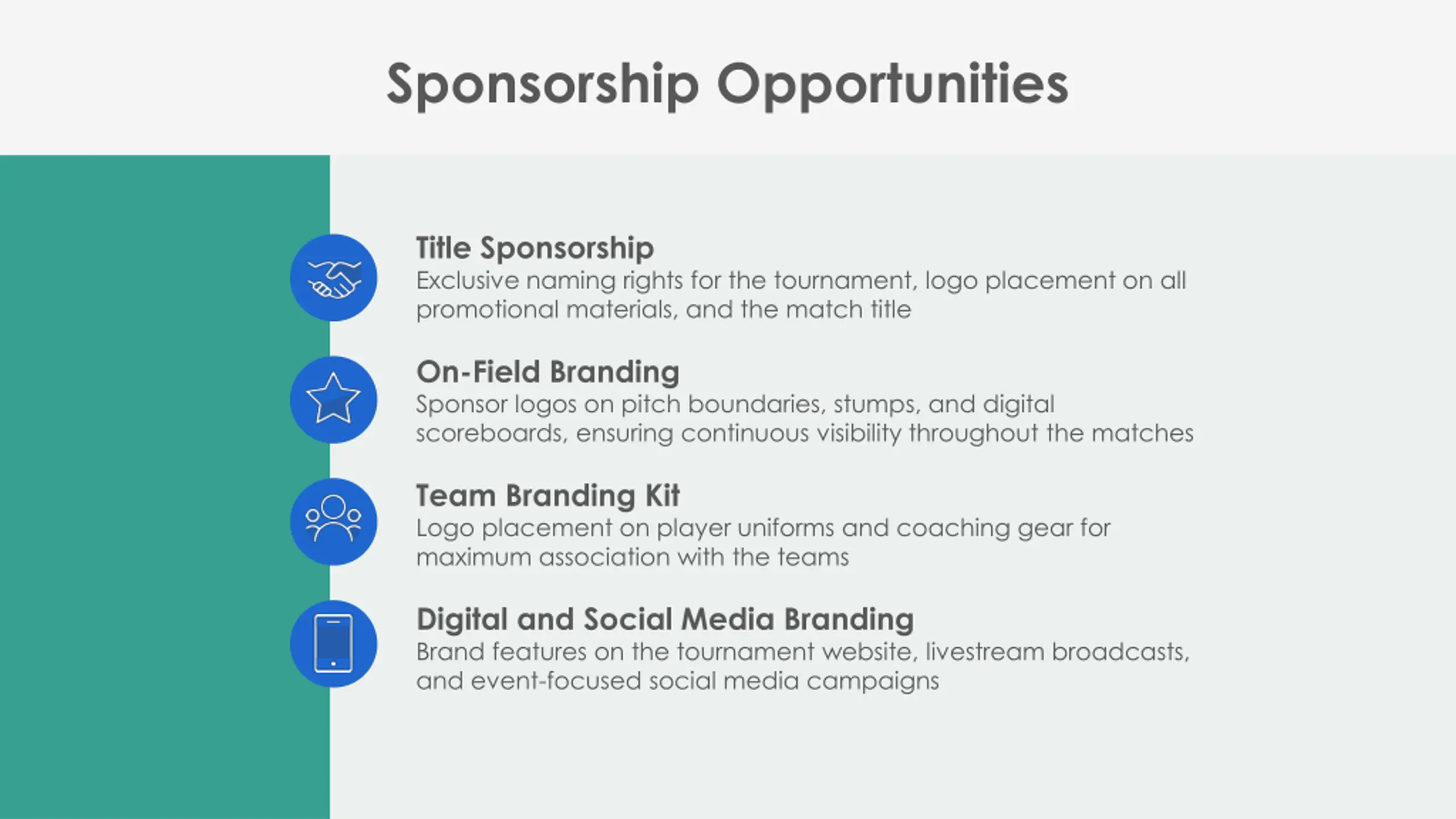 Sponsorship Opportunities

Title Sponsorship
Exclusive naming rights for the tournament, logo placement on all promotional materials, and the match title

On-Field Branding
Sponsor logos on pitch boundaries, stumps, and digital scoreboards, ensuring continuous visibility throughout the matches

Team Branding Kit
Logo placement on player uniforms and coaching gear for maximum association with the teams

Digital and Social Media Branding
Brand features on the tournament website, livestream broadcasts, and event-focused social media campaigns